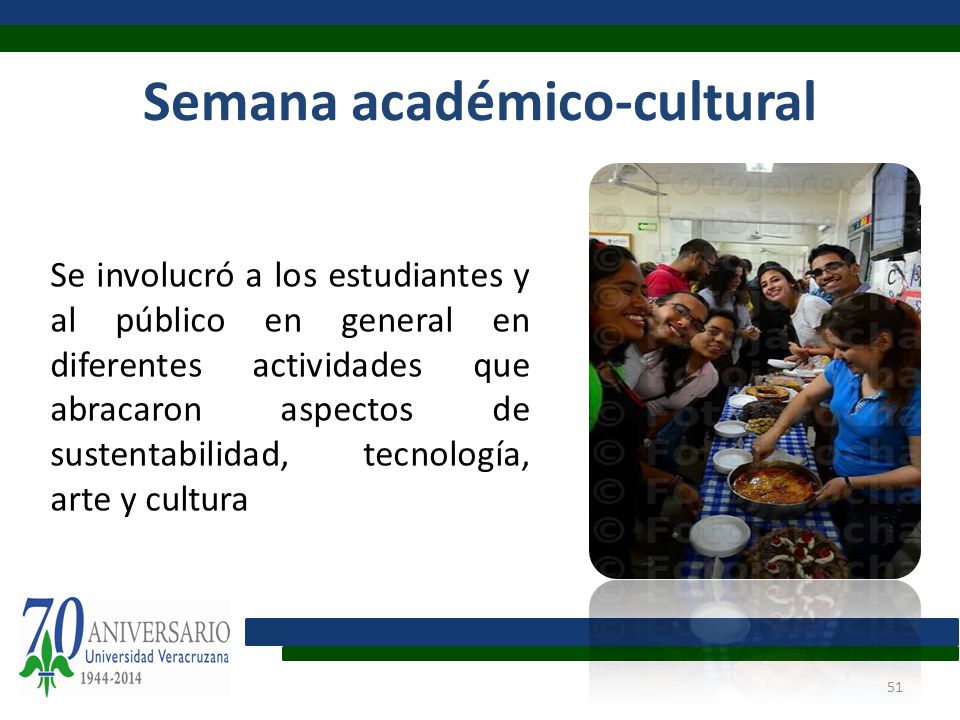 Semana académico-cultural

Se involucró a los estudiantes y al público en general en diferentes actividades que abracaron aspectos de sustentabilidad, tecnología, arte y cultura

© Fotojarocha

70 ANIVERSARIO Universidad Veracruzana 1944-2014

51